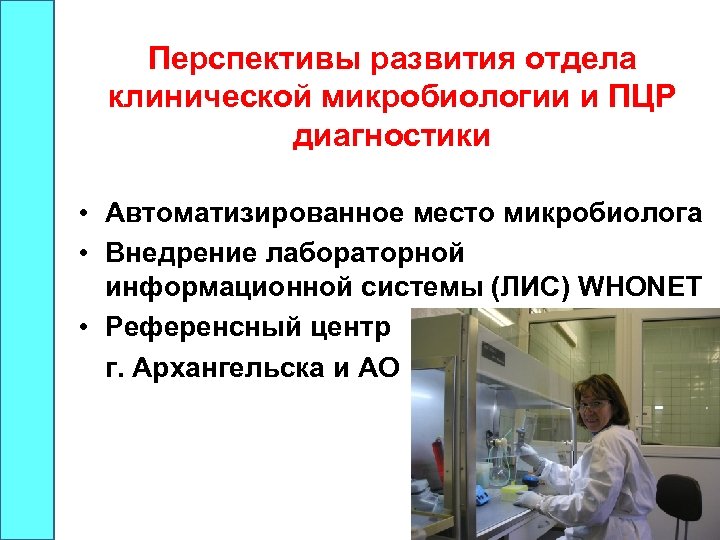 Перспективы развития отдела клинической микробиологии и ПЦР диагностики

• Автоматизированное место микробиолога
• Внедрение лабораторной информационной системы (ЛИС) WHONET
• Референсный центр
г. Архангельска и АО